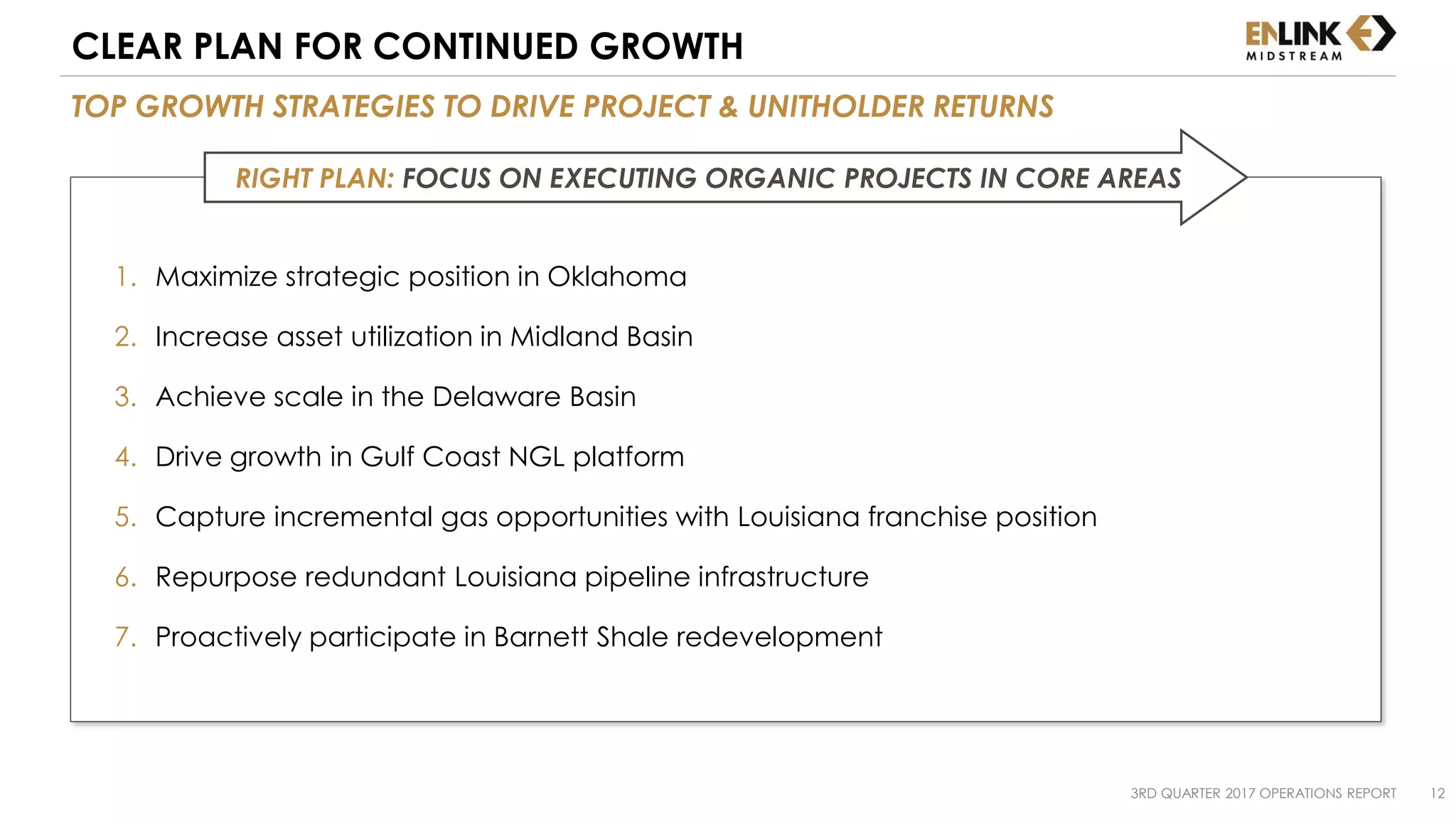 CLEAR PLAN FOR CONTINUED GROWTH

ENLINK MIDSTREAM

TOP GROWTH STRATEGIES TO DRIVE PROJECT & UNITHOLDER RETURNS

RIGHT PLAN: FOCUS ON EXECUTING ORGANIC PROJECTS IN CORE AREAS

1. Maximize strategic position in Oklahoma
2. Increase asset utilization in Midland Basin
3. Achieve scale in the Delaware Basin
4. Drive growth in Gulf Coast NGL platform
5. Capture incremental gas opportunities with Louisiana franchise position
6. Repurpose redundant Louisiana pipeline infrastructure
7. Proactively participate in Barnett Shale redevelopment

3RD QUARTER 2017 OPERATIONS REPORT 12